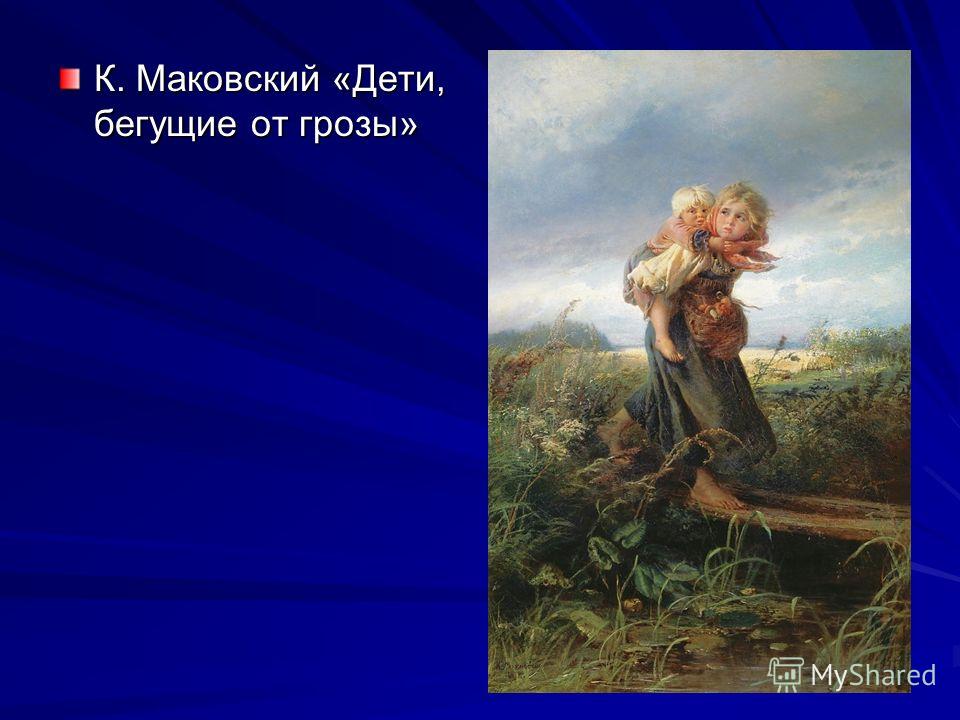 К. Маковский «Дети, бегущие от грозы»

MyShared